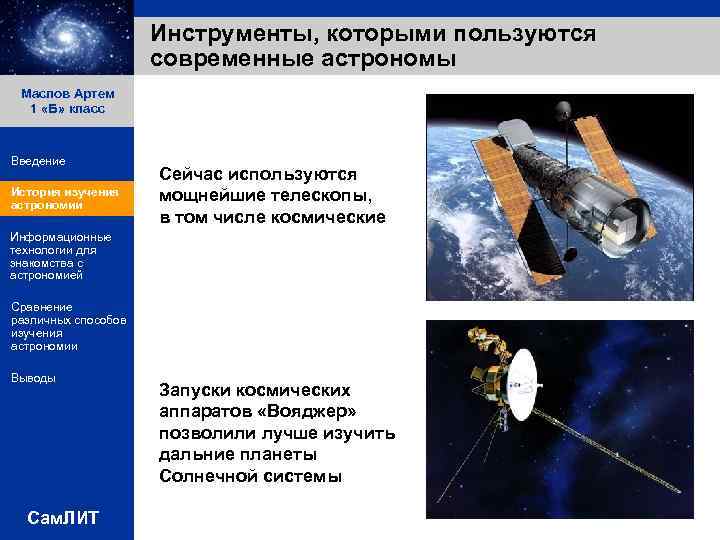 Инструменты, которыми пользуются современные астрономы

Маслов Артем
1 «Б» класс

Введение

История изучения астрономии

Информационные технологии для знакомства с астрономией

Сравнение различных способов изучения астрономии

Выводы

СамЛИТ

Сейчас используются мощнейшие телескопы, в том числе космические

Запуски космических аппаратов «Вояджер» позволили лучше изучить дальние планеты Солнечной системы